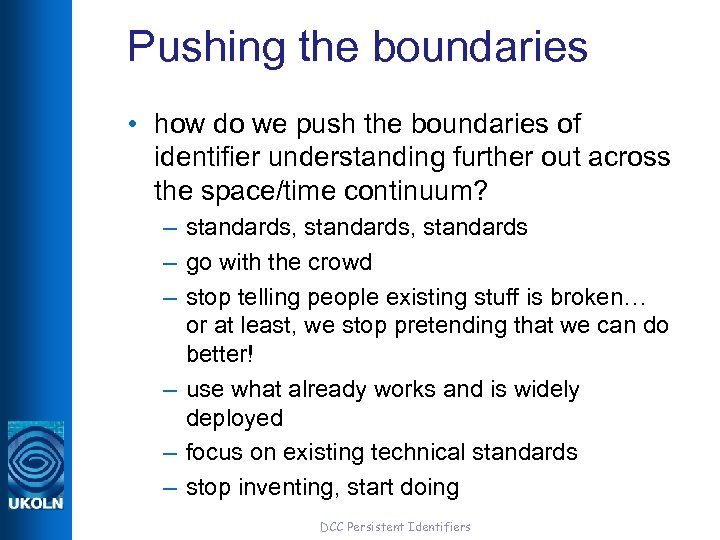 Pushing the boundaries

• how do we push the boundaries of identifier understanding further out across the space/time continuum?
– standards, standards, standards
– go with the crowd
– stop telling people existing stuff is broken… or at least, we stop pretending that we can do better!
– use what already works and is widely deployed
– focus on existing technical standards
– stop inventing, start doing

UKOLN

DCC Persistent Identifiers